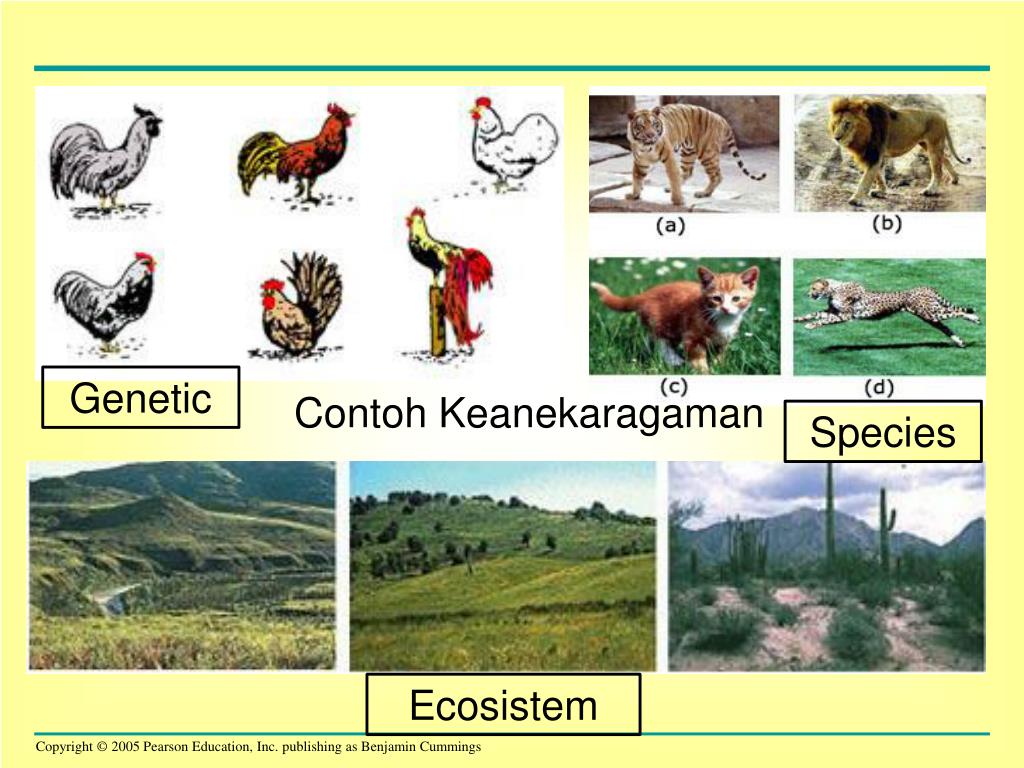 (a) (b)

(c) (d)

Genetic

Contoh Keanekaragaman

Species

Ecosistem

Copyright © 2005 Pearson Education, Inc. publishing as Benjamin Cummings